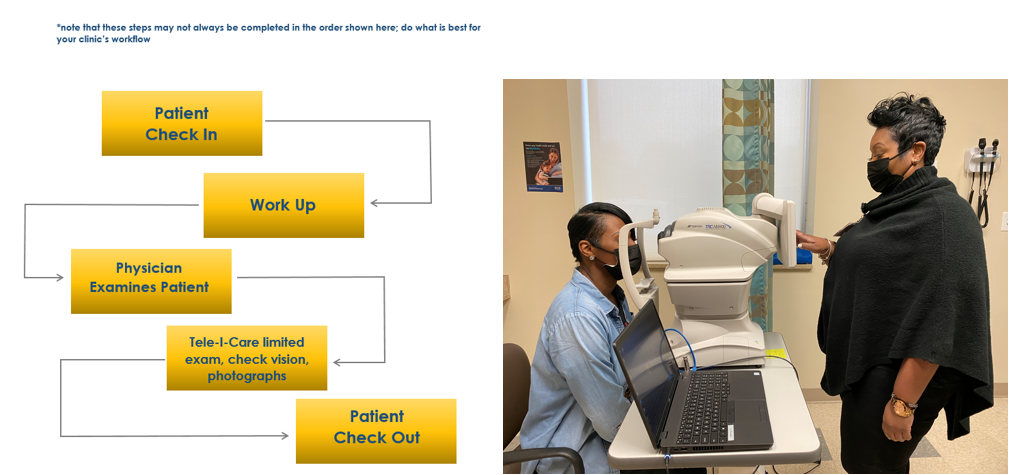 *note that these steps may not always be completed in the order shown here; do what is best for your clinic's workflow

Patient Check In

Work Up

Physician Examines Patient

Tele-I-Care limited exam, check vision, photographs

Patient Check Out